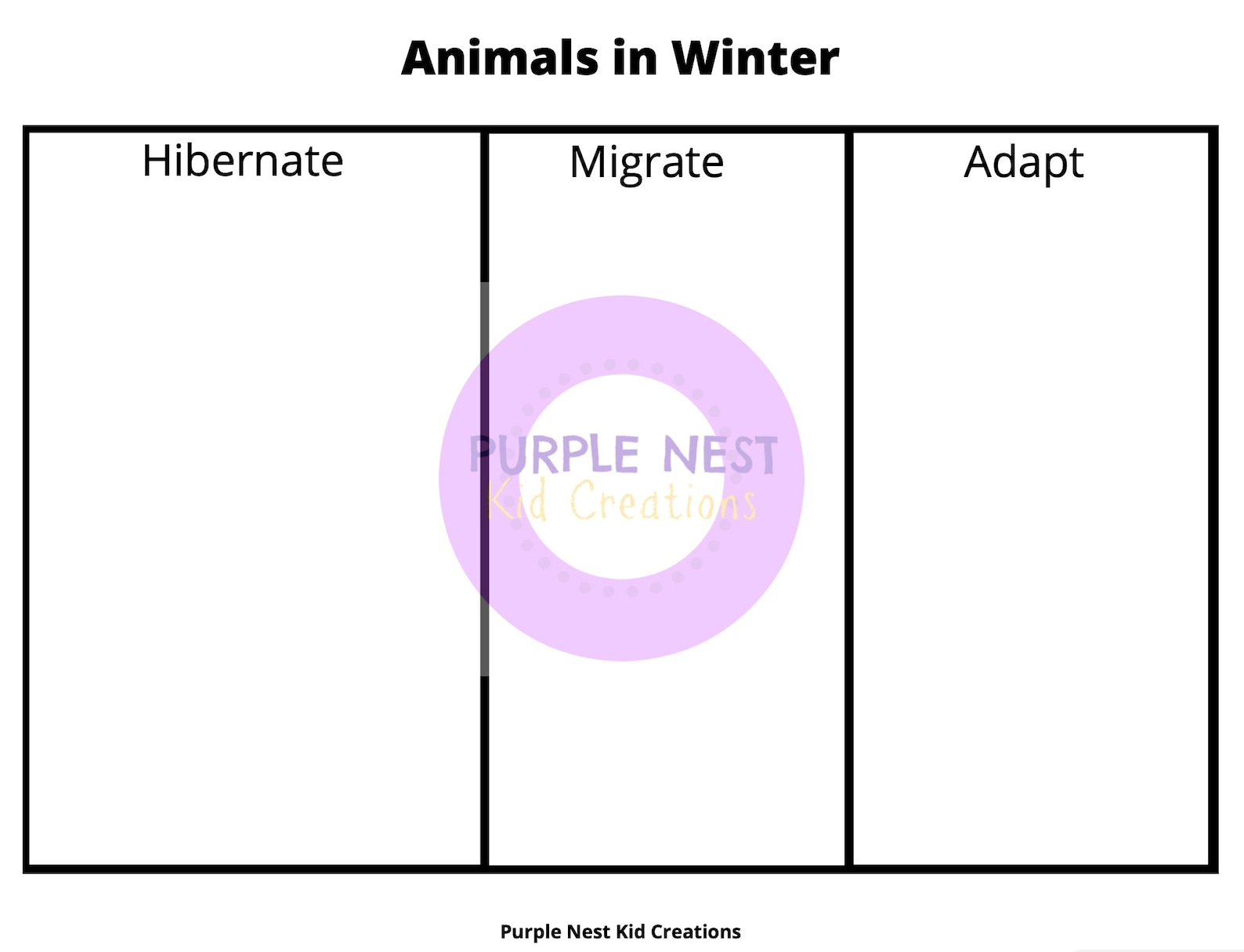 Animals in Winter

| Hibernate | Migrate | Adapt |
|---|---|---|
| | | |

PURPLE NEST
Kid Creations

Purple Nest Kid Creations